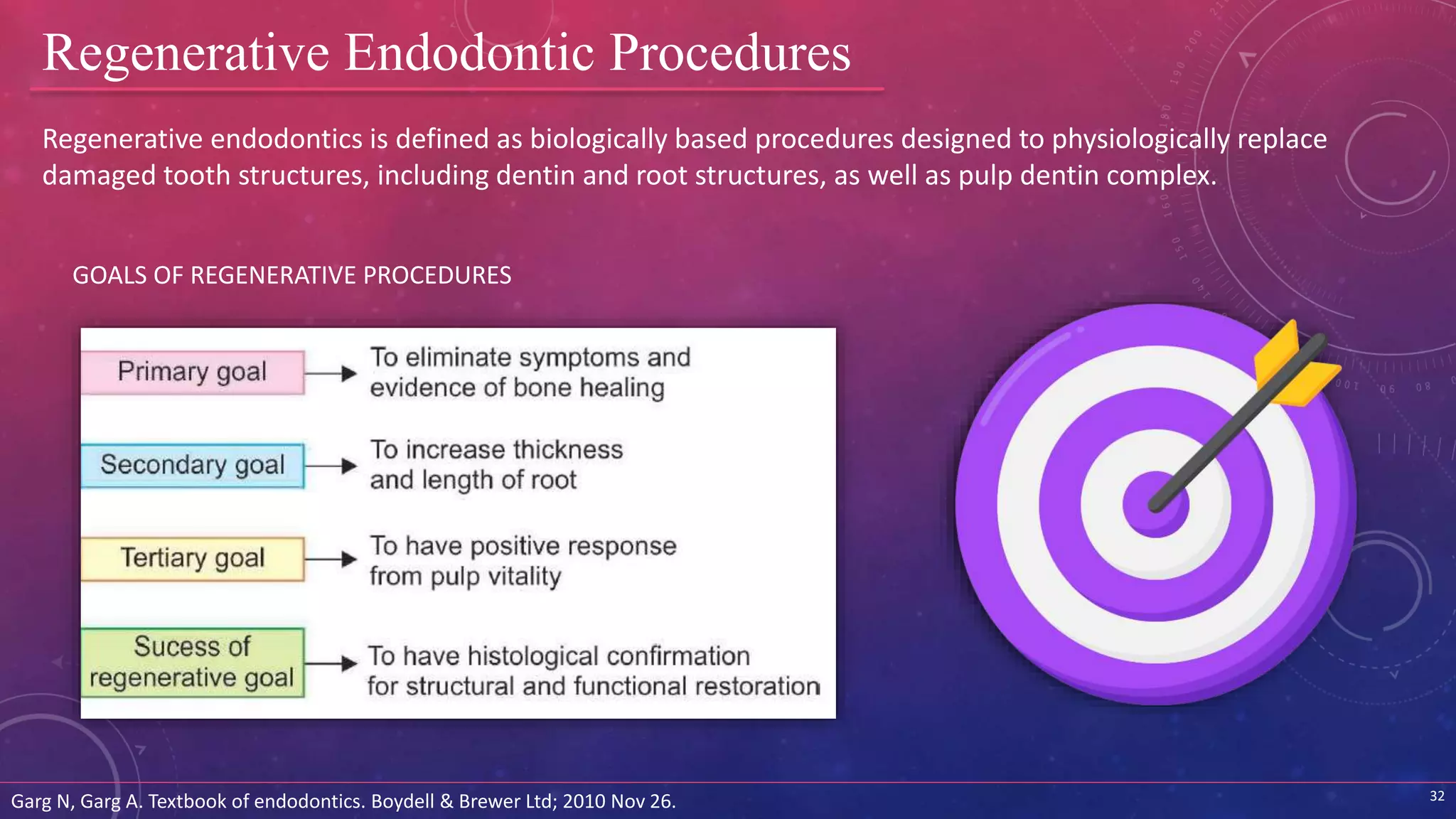 Regenerative Endodontic Procedures

Regenerative endodontics is defined as biologically based procedures designed to physiologically replace damaged tooth structures, including dentin and root structures, as well as pulp dentin complex.

GOALS OF REGENERATIVE PROCEDURES

Primary goal → To eliminate symptoms and evidence of bone healing

Secondary goal → To increase thickness and length of root

Tertiary goal → To have positive response from pulp vitality

Sucess of regenerative goal → To have histological confirmation for structural and functional restoration

Garg N, Garg A. Textbook of endodontics. Boydell & Brewer Ltd; 2010 Nov 26.

32